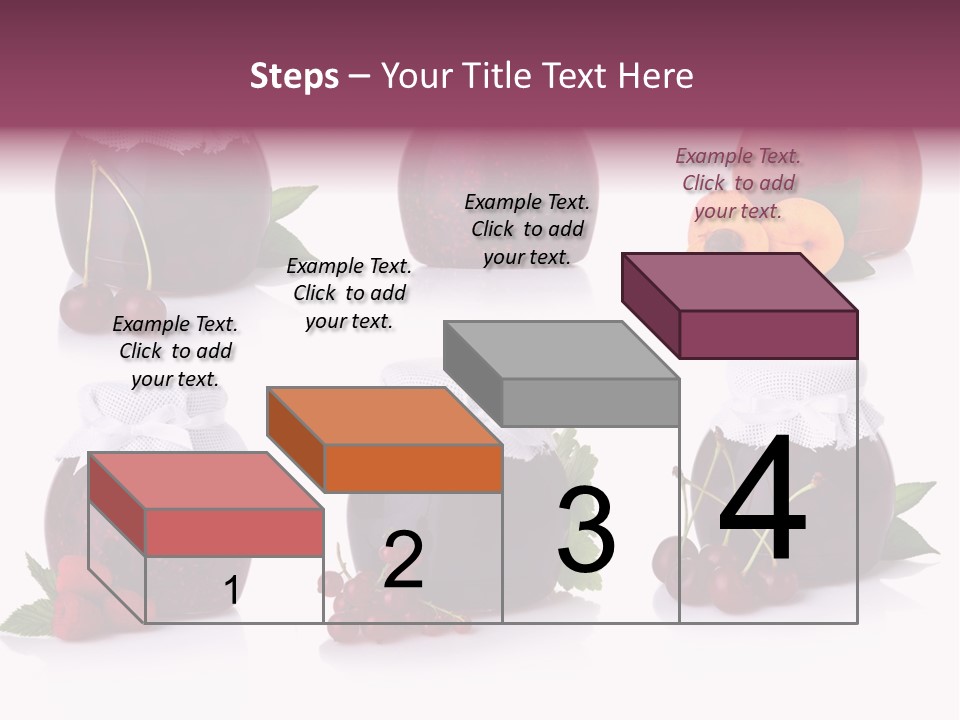 Steps – Your Title Text Here

Example Text. Click to add your text.

Example Text. Click to add your text.

Example Text. Click to add your text.

Example Text. Click to add your text.

1

2

3

4